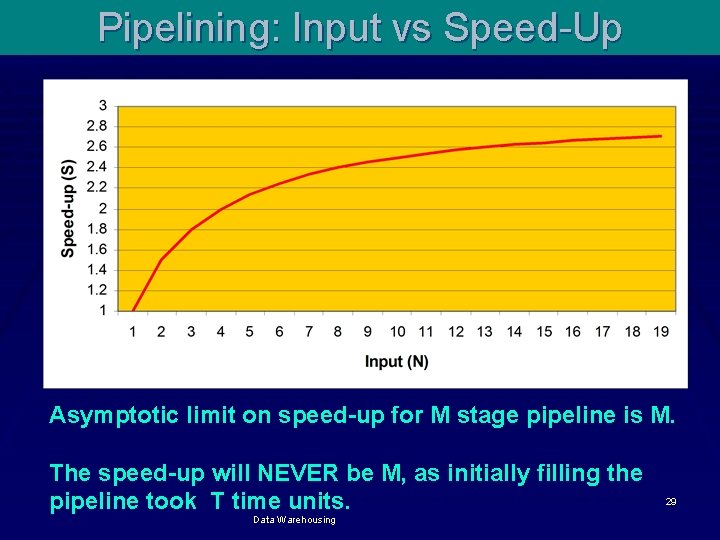 Pipelining: Input vs Speed-Up

Speed-up (S)

3
2.8
2.6
2.4
2.2
2
1.8
1.6
1.4
1.2
1

1 2 3 4 5 6 7 8 9 10 11 12 13 14 15 16 17 18 19

Input (N)

Asymptotic limit on speed-up for M stage pipeline is M.

The speed-up will NEVER be M, as initially filling the pipeline took T time units.

29

Data Warehousing